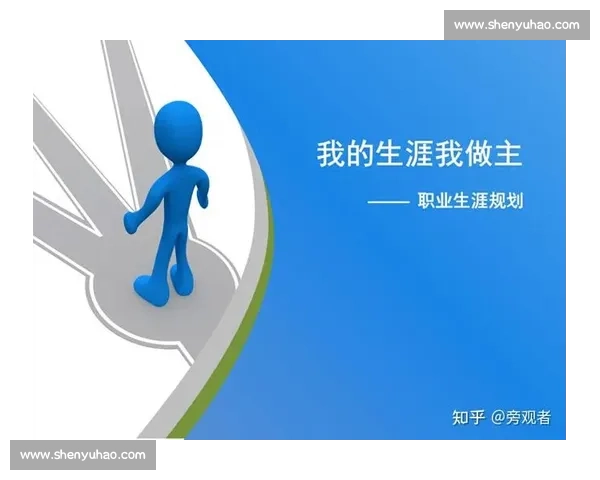 www.shenyuhao.com

我的生涯我做主

—— 职业生涯规划

知乎 @旁观者

www.shenyuhao.com